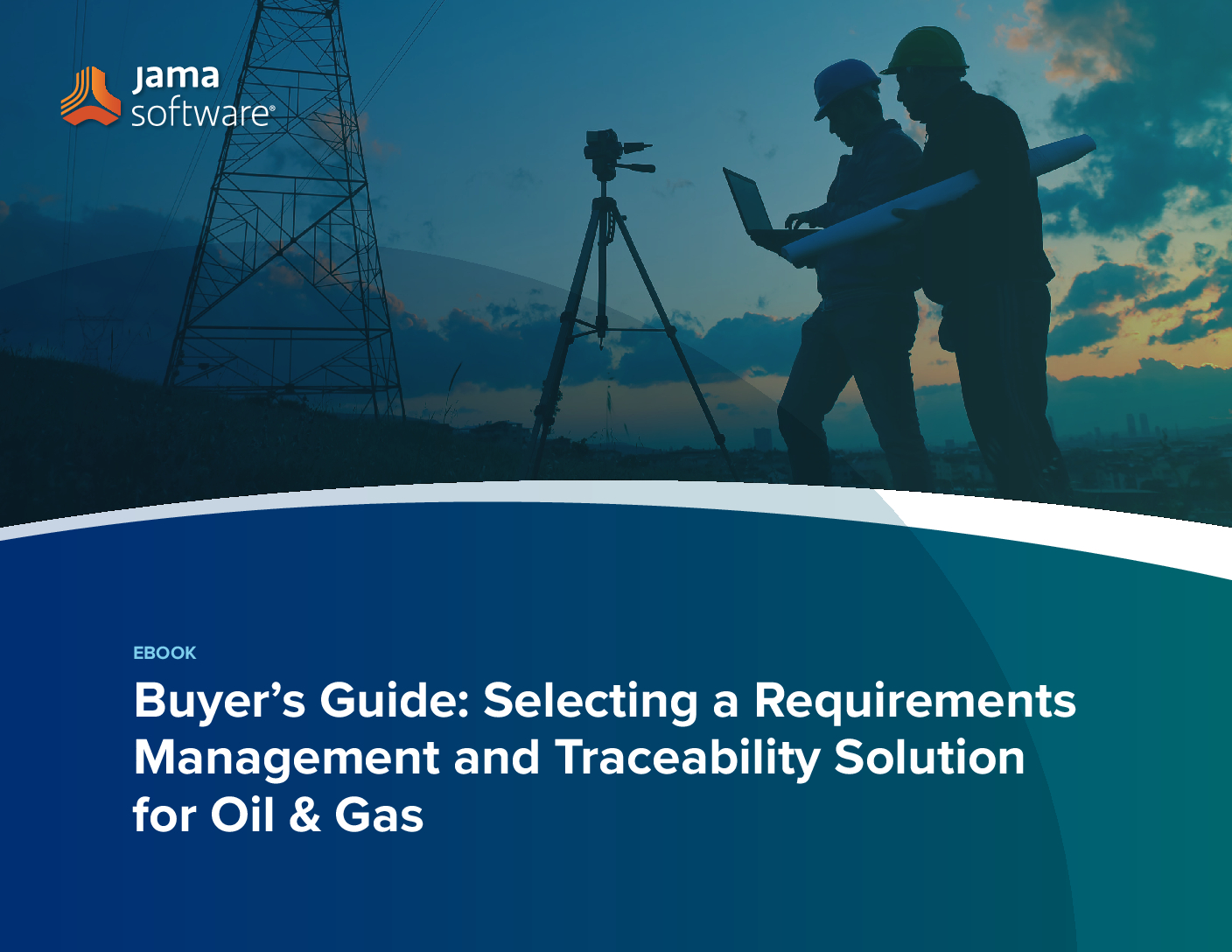 jama software®

EBOOK

Buyer’s Guide: Selecting a Requirements Management and Traceability Solution for Oil & Gas